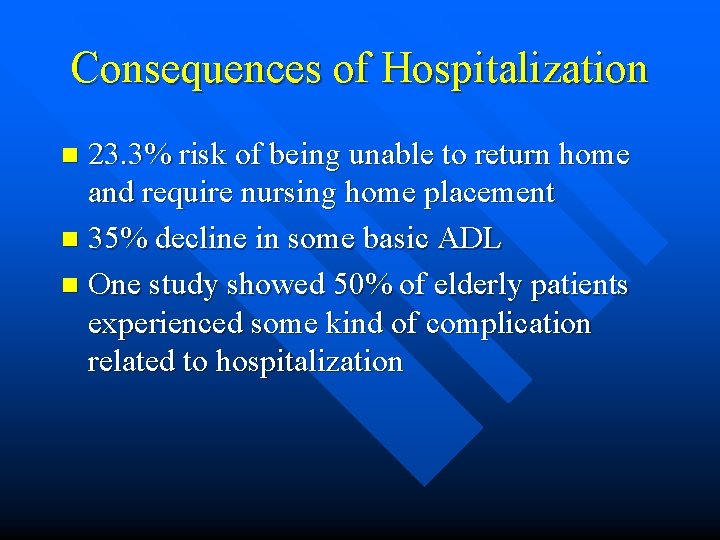 Consequences of Hospitalization

- 23.3% risk of being unable to return home and require nursing home placement
- 35% decline in some basic ADL
- One study showed 50% of elderly patients experienced some kind of complication related to hospitalization